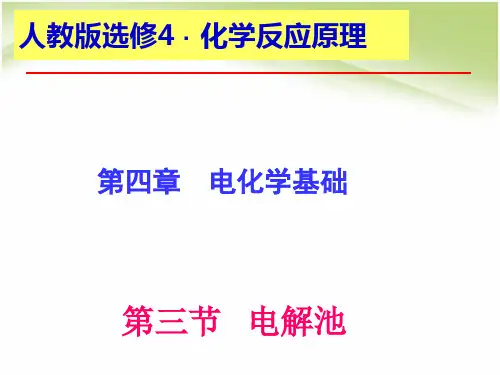 人教版选修4 · 化学反应原理

第四章　电化学基础

第三节　电解池